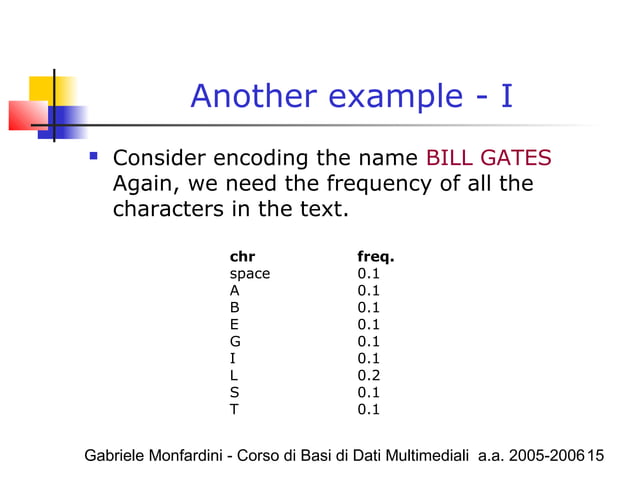 Another example - I

Consider encoding the name BILL GATES Again, we need the frequency of all the characters in the text.

| chr | freq. |
|---|---|
| space | 0.1 |
| A | 0.1 |
| B | 0.1 |
| E | 0.1 |
| G | 0.1 |
| I | 0.1 |
| L | 0.2 |
| S | 0.1 |
| T | 0.1 |

Gabriele Monfardini - Corso di Basi di Dati Multimediali a.a. 2005-2006 15